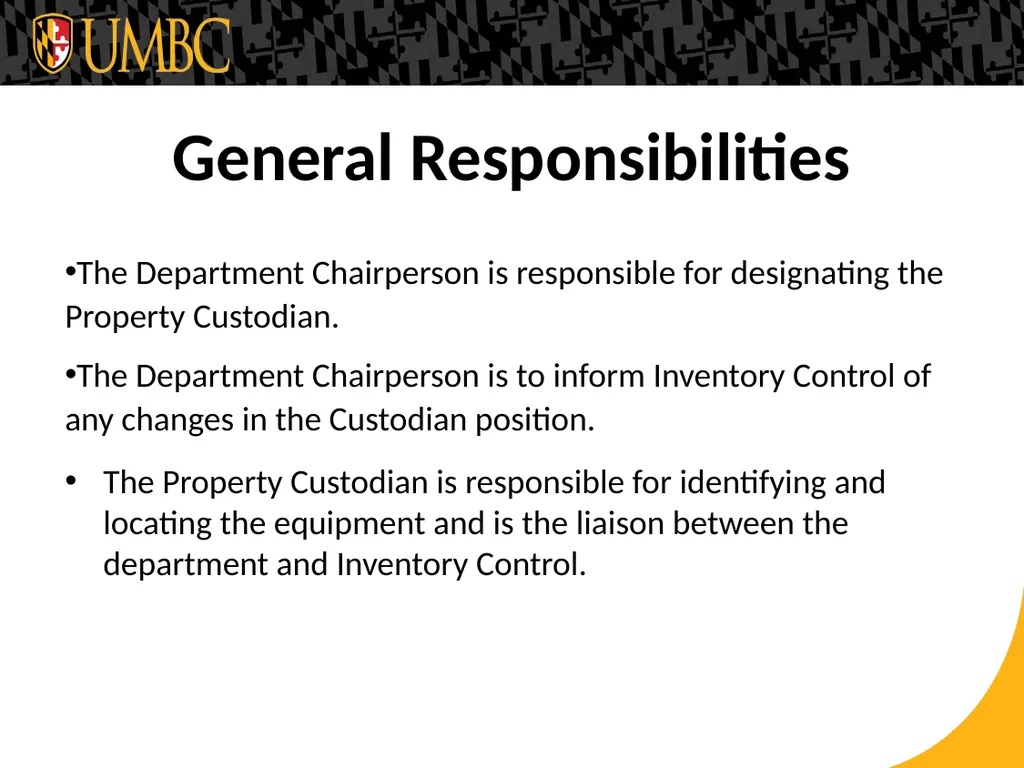 UMBC

General Responsibilities

•The Department Chairperson is responsible for designating the Property Custodian.

•The Department Chairperson is to inform Inventory Control of any changes in the Custodian position.

• The Property Custodian is responsible for identifying and locating the equipment and is the liaison between the department and Inventory Control.